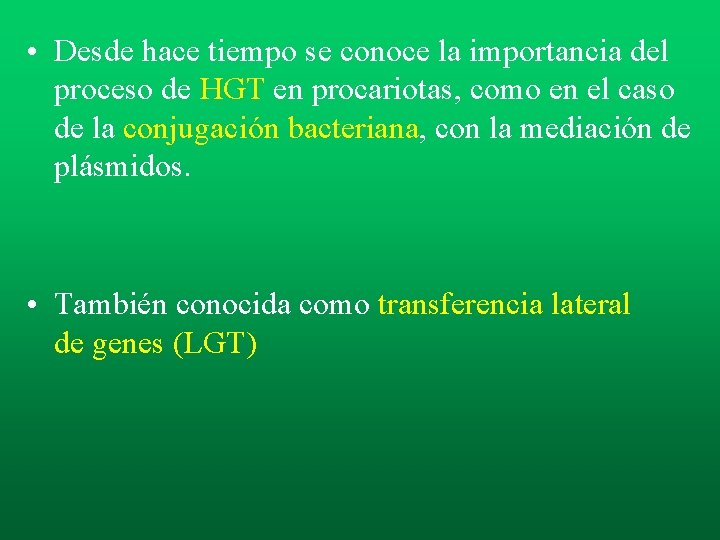 • Desde hace tiempo se conoce la importancia del proceso de HGT en procariotas, como en el caso de la conjugación bacteriana, con la mediación de plásmidos.

• También conocida como transferencia lateral de genes (LGT)